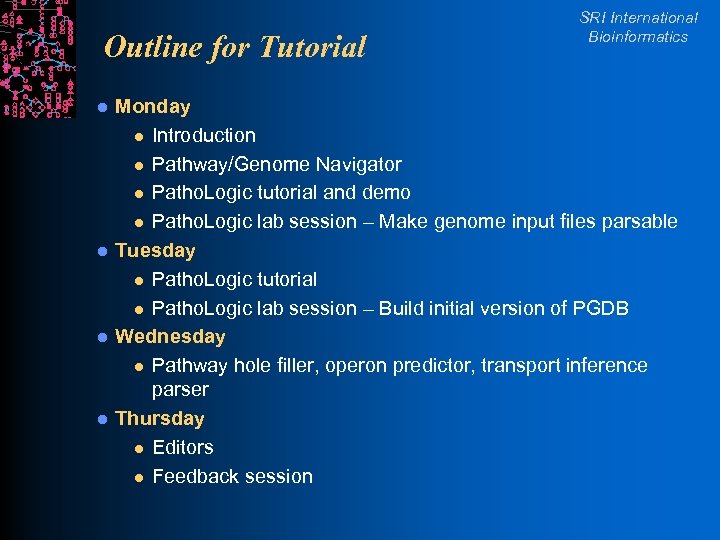 SRI International
Bioinformatics

Outline for Tutorial

- Monday
  - Introduction
  - Pathway/Genome Navigator
  - PathoLogic tutorial and demo
  - PathoLogic lab session – Make genome input files parsable
- Tuesday
  - PathoLogic tutorial
  - PathoLogic lab session – Build initial version of PGDB
- Wednesday
  - Pathway hole filler, operon predictor, transport inference parser
- Thursday
  - Editors
  - Feedback session